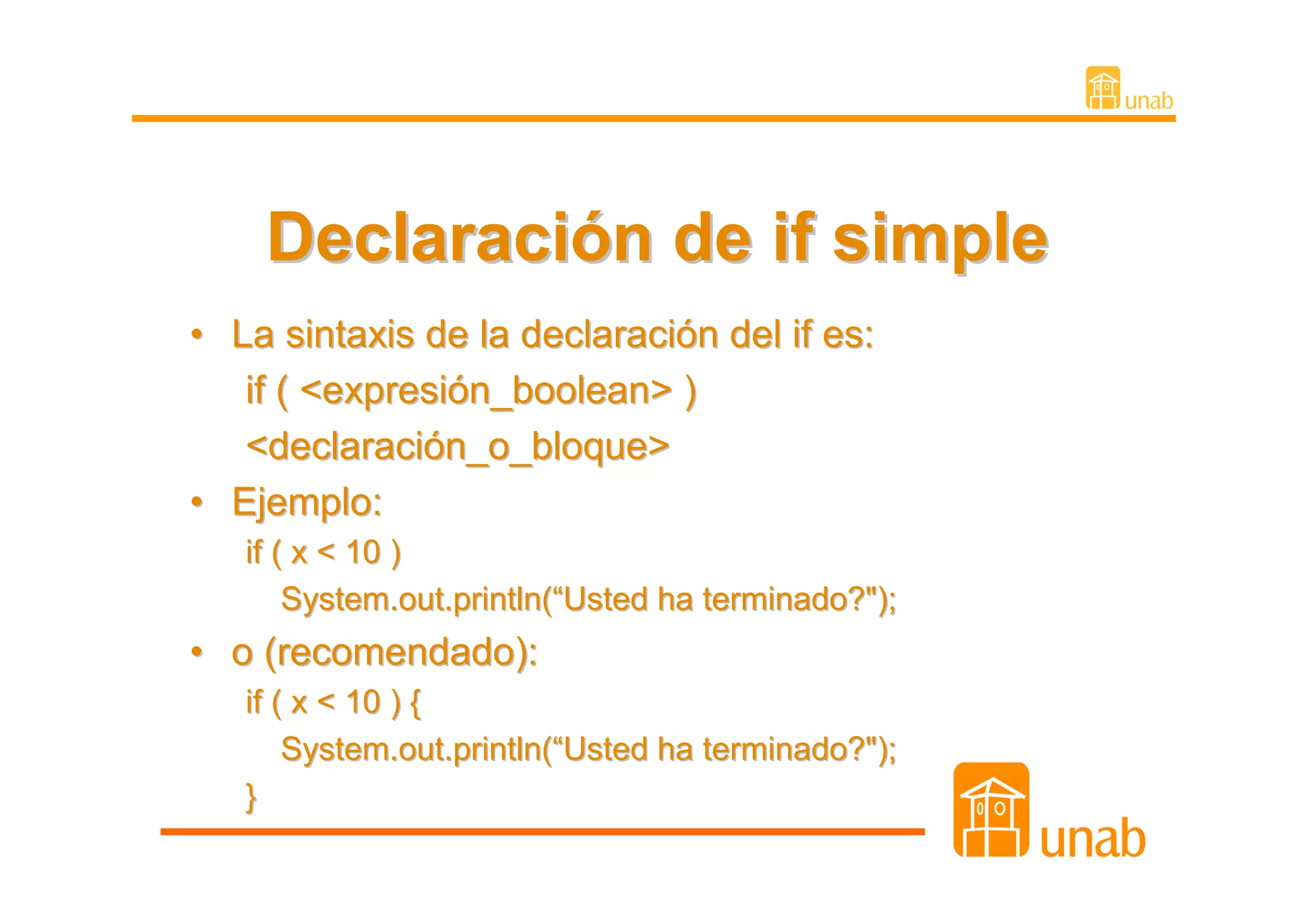 unab

Declaración de if simple

• La sintaxis de la declaración del if es:

if ( <expresión_boolean> )

<declaración_o_bloque>

• Ejemplo:

if ( x < 10 )

System.out.println(“Usted ha terminado?");

• o (recomendado):

if ( x < 10 ) {

System.out.println(“Usted ha terminado?");

}

unab